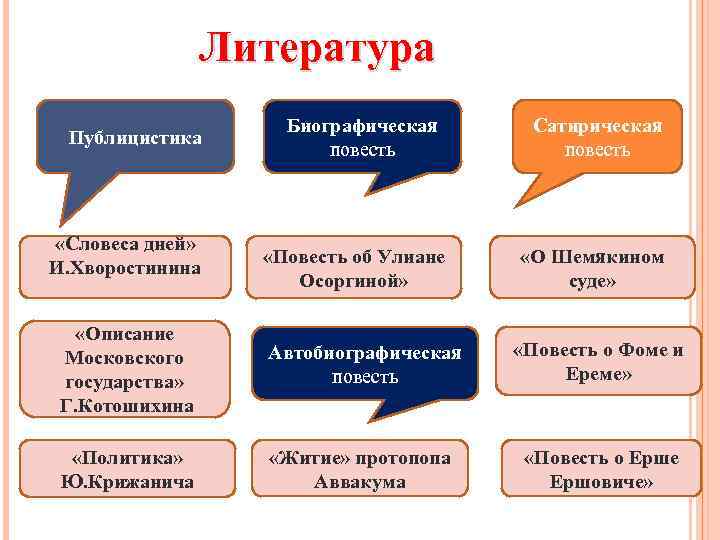 Литература

Публицистика

«Словеса дней» И.Хворостинина

«Описание Московского государства» Г.Котошихина

«Политика» Ю.Крижанича

Биографическая повесть

«Повесть об Улиане Осоргиной»

Автобиографическая повесть

«Житие» протопопа Аввакума

Сатирическая повесть

«О Шемякином суде»

«Повесть о Фоме и Ереме»

«Повесть о Ерше Ершовиче»